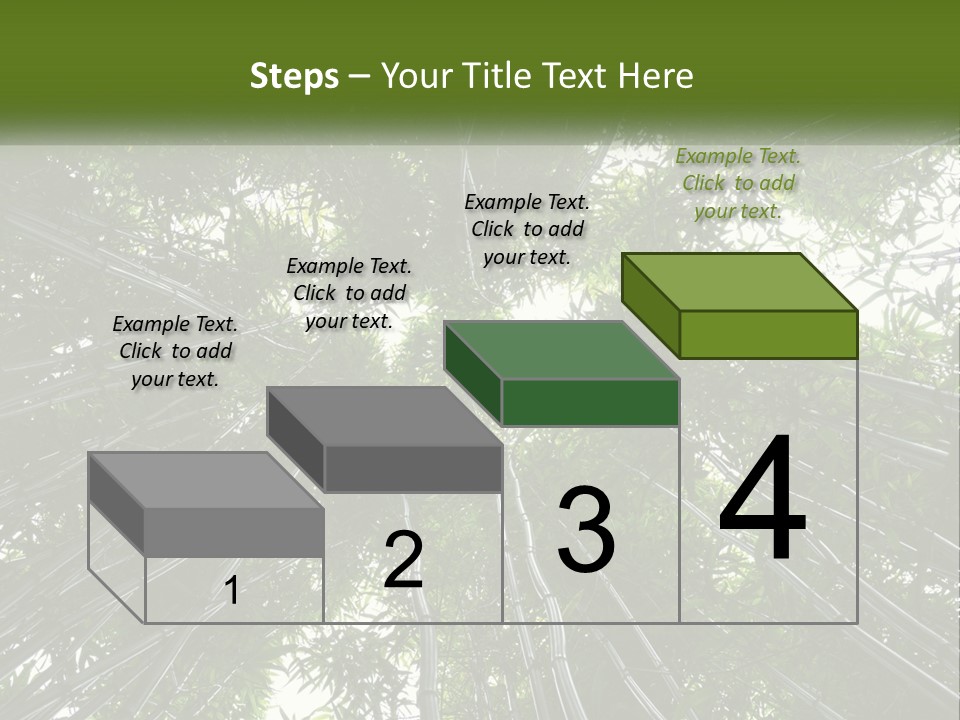 Steps – Your Title Text Here

Example Text. Click to add your text.

Example Text. Click to add your text.

Example Text. Click to add your text.

Example Text. Click to add your text.

1

2

3

4